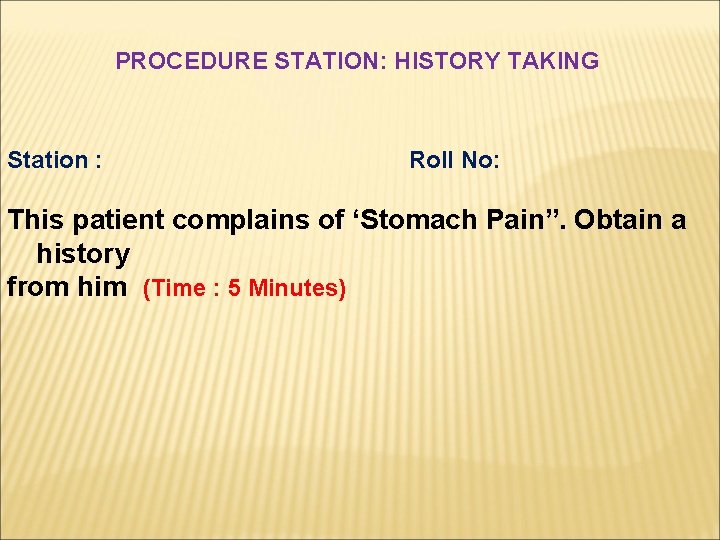 PROCEDURE STATION: HISTORY TAKING

Station :

Roll No:

This patient complains of ‘Stomach Pain”. Obtain a history from him (Time : 5 Minutes)